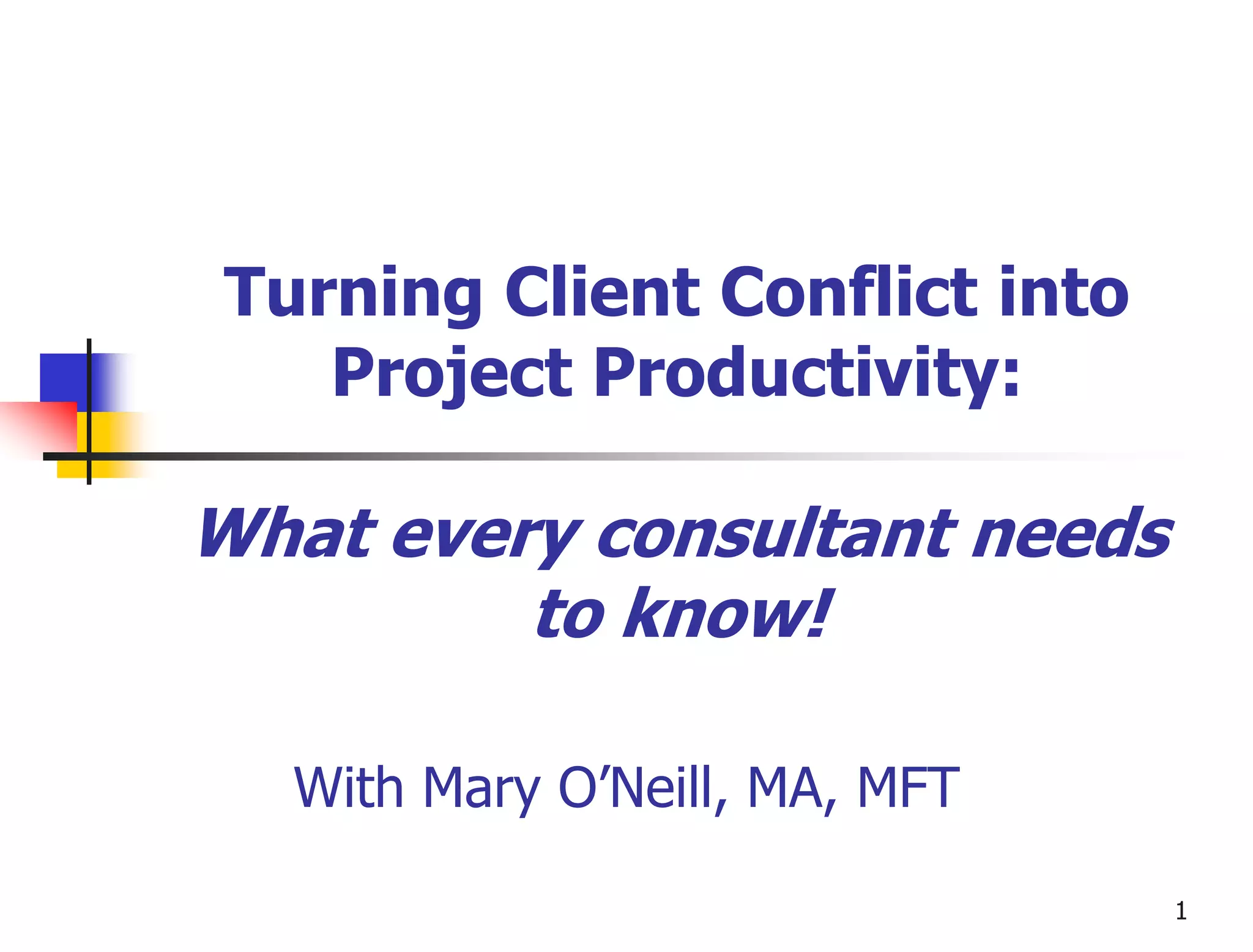 Turning Client Conflict into Project Productivity:

What every consultant needs to know!

With Mary O’Neill, MA, MFT

1